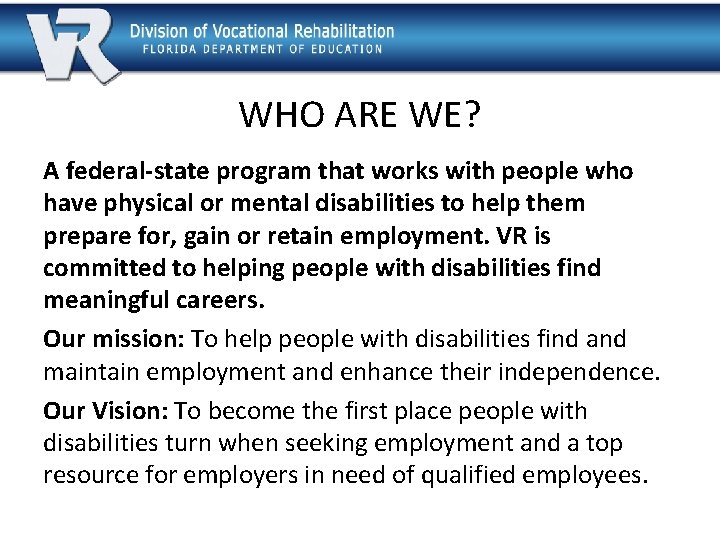 VR

Division of Vocational Rehabilitation
FLORIDA DEPARTMENT OF EDUCATION

WHO ARE WE?

A federal-state program that works with people who have physical or mental disabilities to help them prepare for, gain or retain employment. VR is committed to helping people with disabilities find meaningful careers.

Our mission: To help people with disabilities find and maintain employment and enhance their independence.

Our Vision: To become the first place people with disabilities turn when seeking employment and a top resource for employers in need of qualified employees.